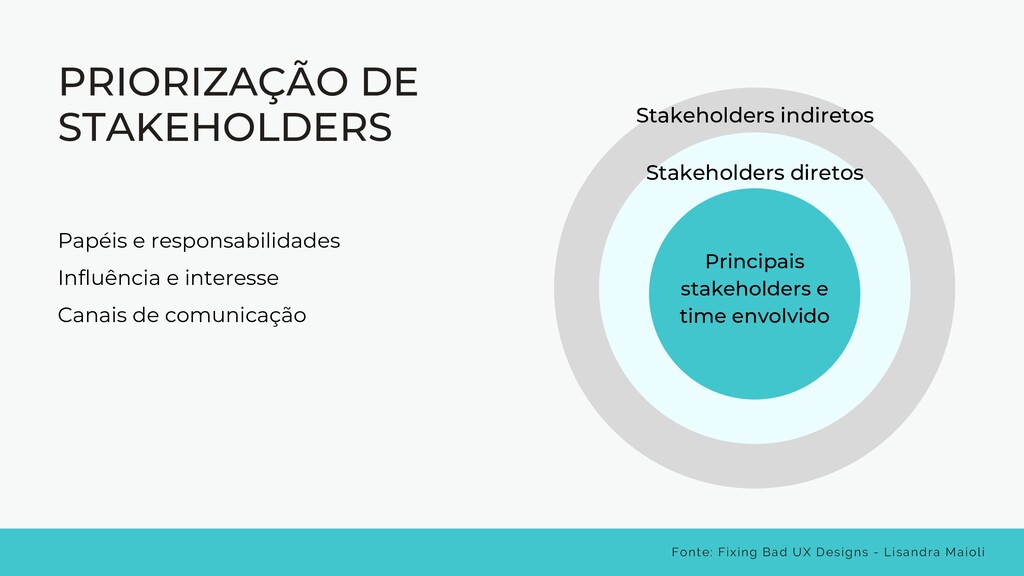 PRIORIZAÇÃO DE STAKEHOLDERS

Papéis e responsabilidades

Influência e interesse

Canais de comunicação

Stakeholders indiretos

Stakeholders diretos

Principais stakeholders e time envolvido

Fonte: Fixing Bad UX Designs - Lisandra Maioli